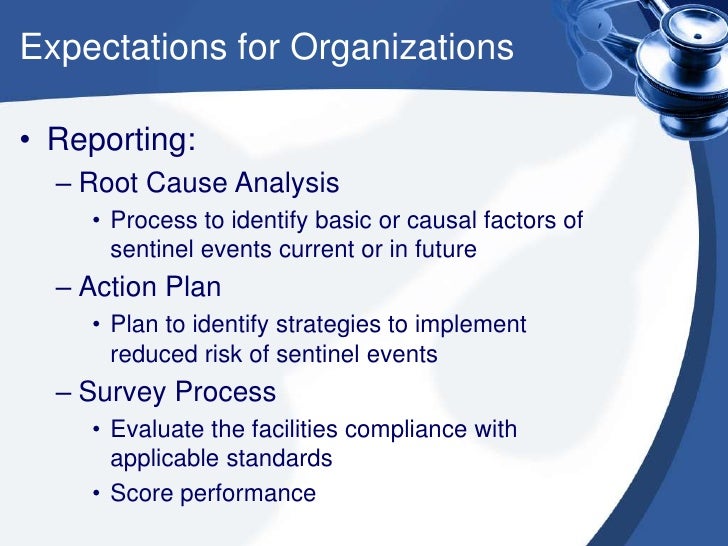 Expectations for Organizations

• Reporting:

– Root Cause Analysis

• Process to identify basic or causal factors of sentinel events current or in future

– Action Plan

• Plan to identify strategies to implement reduced risk of sentinel events

– Survey Process

• Evaluate the facilities compliance with applicable standards

• Score performance